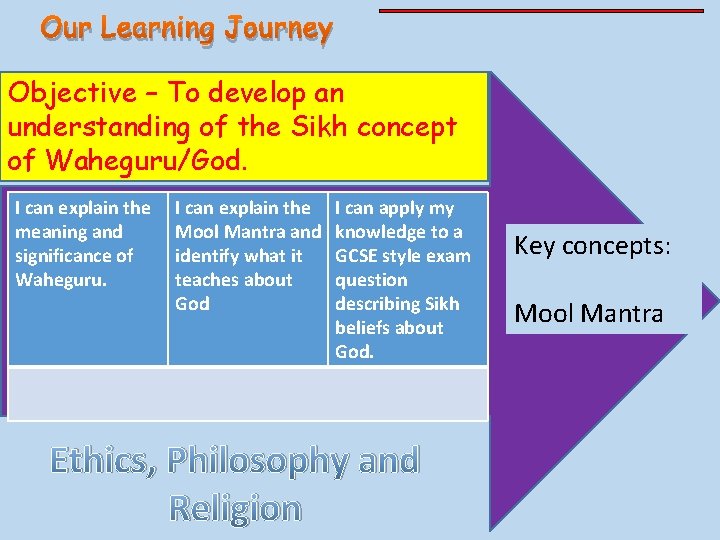 Our Learning Journey

Objective – To develop an understanding of the Sikh concept of Waheguru/God.

| I can explain the meaning and significance of Waheguru. | I can explain the Mool Mantra and identify what it teaches about God | I can apply my knowledge to a GCSE style exam question describing Sikh beliefs about God. |
|---|---|---|
| | | |

Key concepts:

Mool Mantra

Ethics, Philosophy and Religion